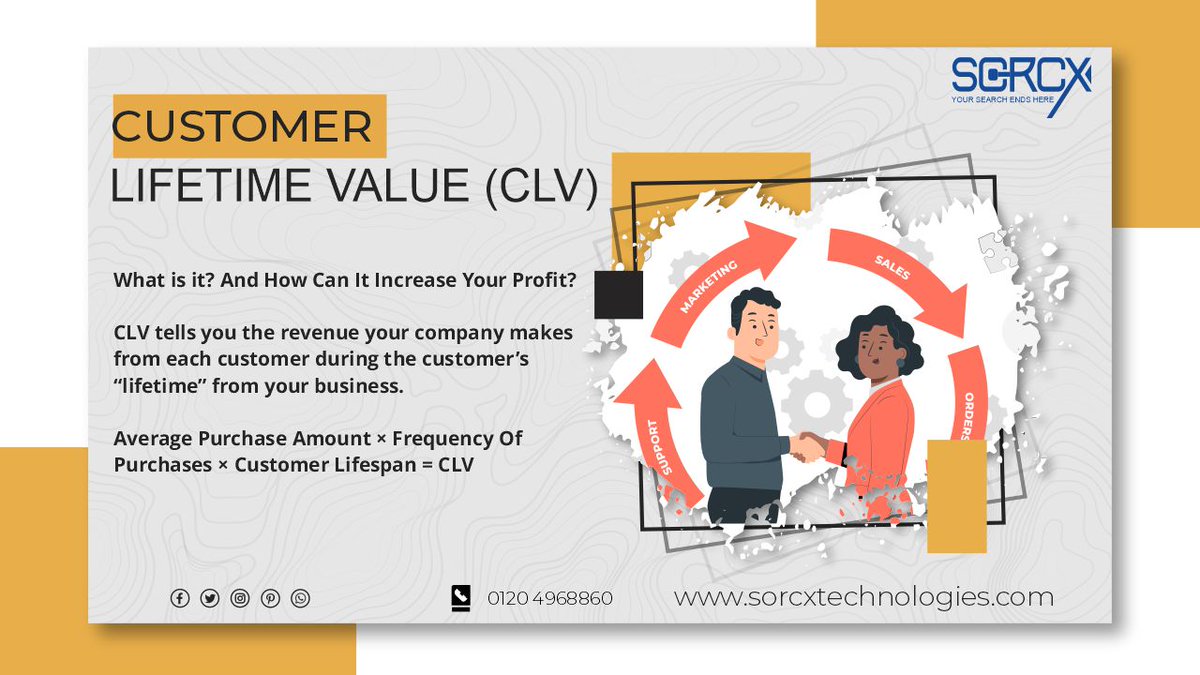 SORCX
YOUR SEARCH ENDS HERE

CUSTOMER
LIFETIME VALUE (CLV)

What is it? And How Can It Increase Your Profit?

CLV tells you the revenue your company makes from each customer during the customer's "lifetime" from your business.

Average Purchase Amount × Frequency Of Purchases × Customer Lifespan = CLV

MARKETING
SALES
ORDERS
SUPPORT

0120 4968860
www.sorcxtechnologies.com